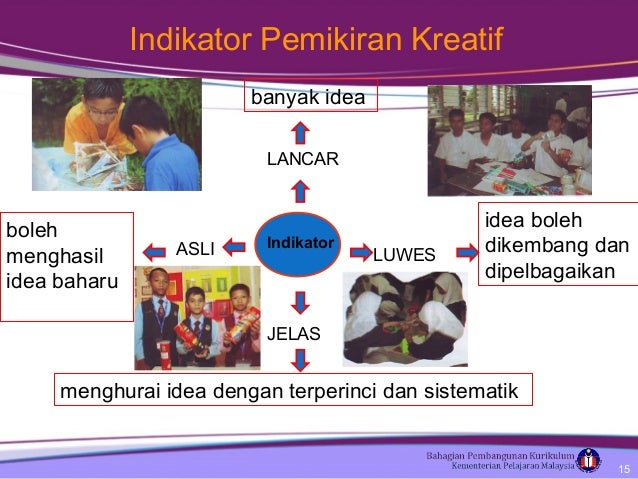 Indikator Pemikiran Kreatif

banyak idea

LANCAR

boleh menghasil idea baharu

ASLI

Indikator

LUWES

idea boleh dikembang dan dipelbagaikan

JELAS

menghurai idea dengan terperinci dan sistematik

Bahagian Pembangunan Kurikulum
Kementerian Pelajaran Malaysia

15